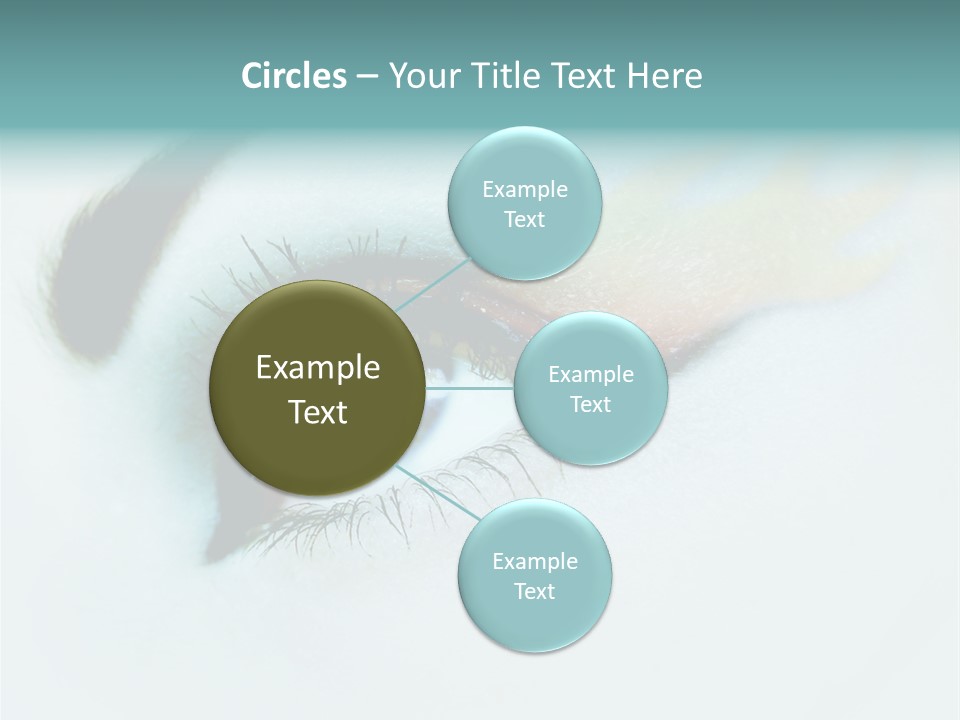 Circles – Your Title Text Here

Example Text

Example Text

Example Text

Example Text